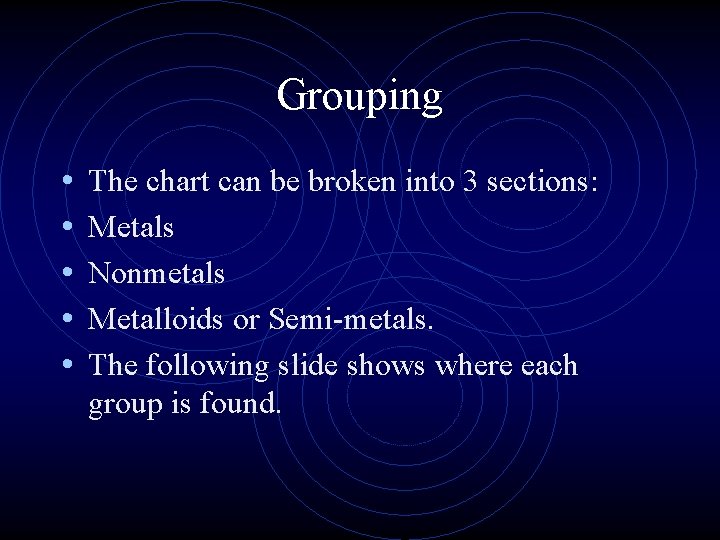 Grouping

• The chart can be broken into 3 sections:
• Metals
• Nonmetals
• Metalloids or Semi-metals.
• The following slide shows where each group is found.